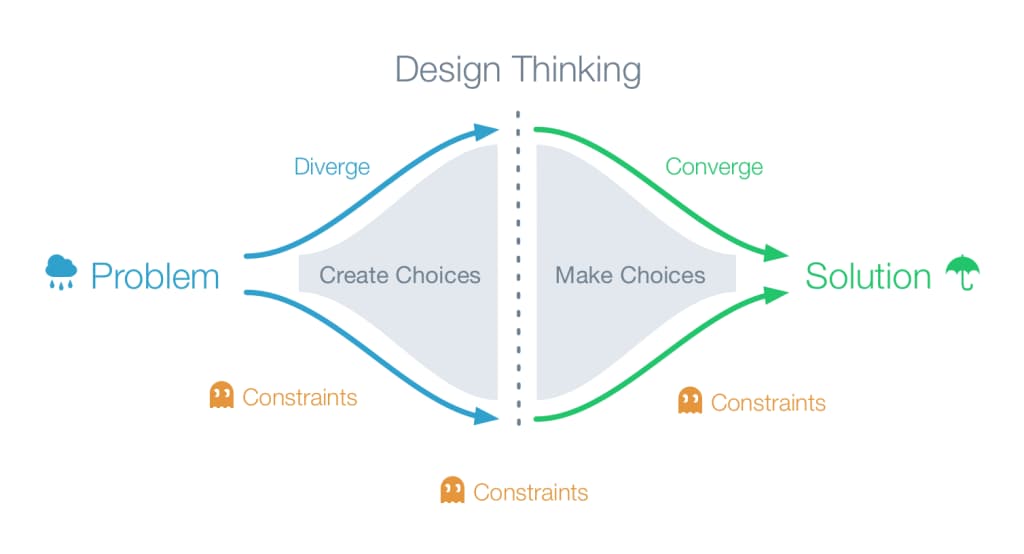 Design Thinking

Diverge

Converge

Problem

Create Choices

Make Choices

Solution

Constraints

Constraints

Constraints